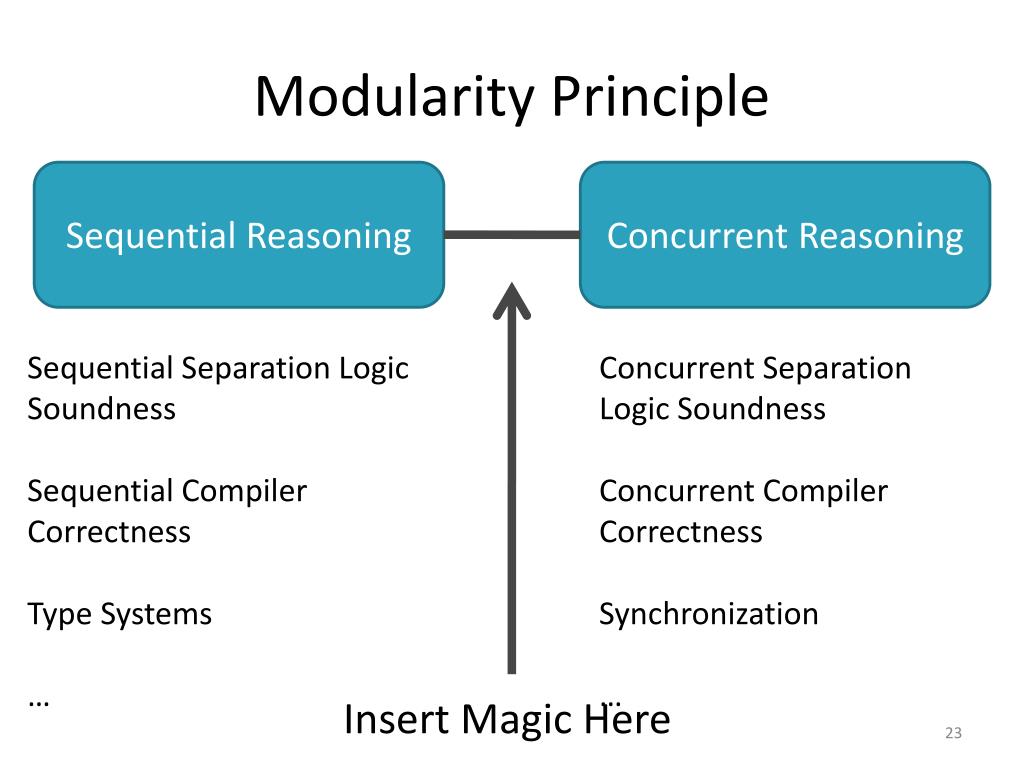 Modularity Principle

Sequential Reasoning

Concurrent Reasoning

Sequential Separation Logic Soundness

Sequential Compiler Correctness

Type Systems

…

Concurrent Separation Logic Soundness

Concurrent Compiler Correctness

Synchronization

…

Insert Magic Here

23